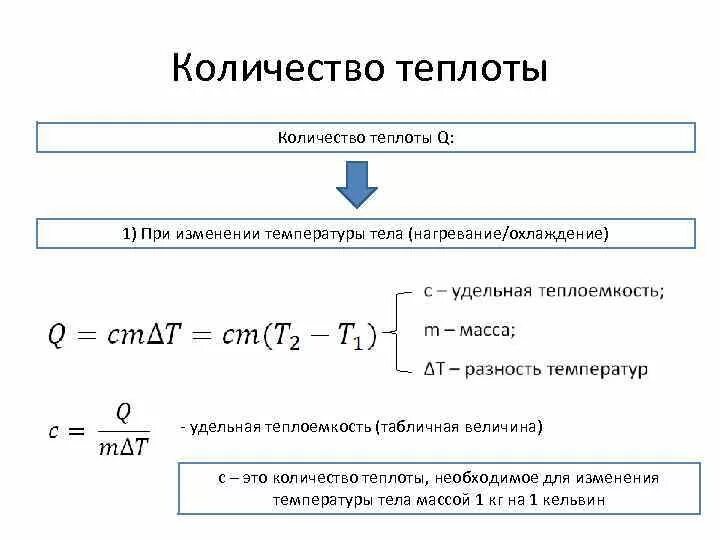 Количество теплоты

Количество теплоты Q:

1) При изменении температуры тела (нагревание/охлаждение)

$Q = cm\Delta T = cm(T_2 - T_1)$

c – удельная теплоемкость;

m – масса;

ΔT – разность температур

$c = \frac{Q}{m\Delta T}$ - удельная теплоемкость (табличная величина)

c – это количество теплоты, необходимое для изменения температуры тела массой 1 кг на 1 кельвин